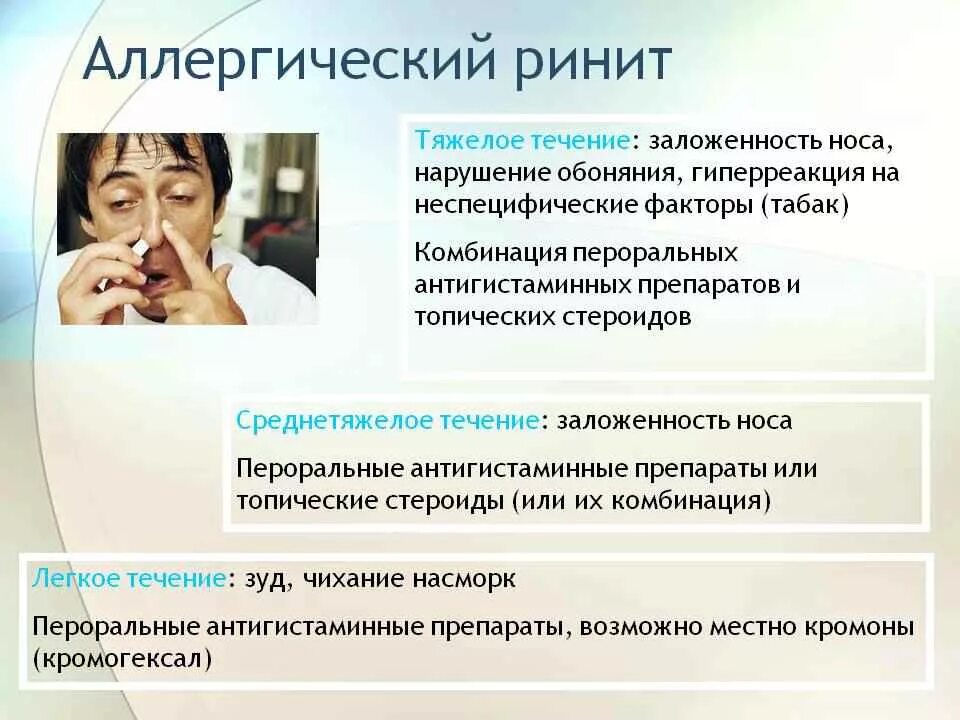 Аллергический ринит

Тяжелое течение: заложенность носа, нарушение обоняния, гиперреакция на неспецифические факторы (табак)

Комбинация пероральных антигистаминных препаратов и топических стероидов

Среднетяжелое течение: заложенность носа

Пероральные антигистаминные препараты или топические стероиды (или их комбинация)

Легкое течение: зуд, чихание насморк

Пероральные антигистаминные препараты, возможно местно кромоны (кромогексал)